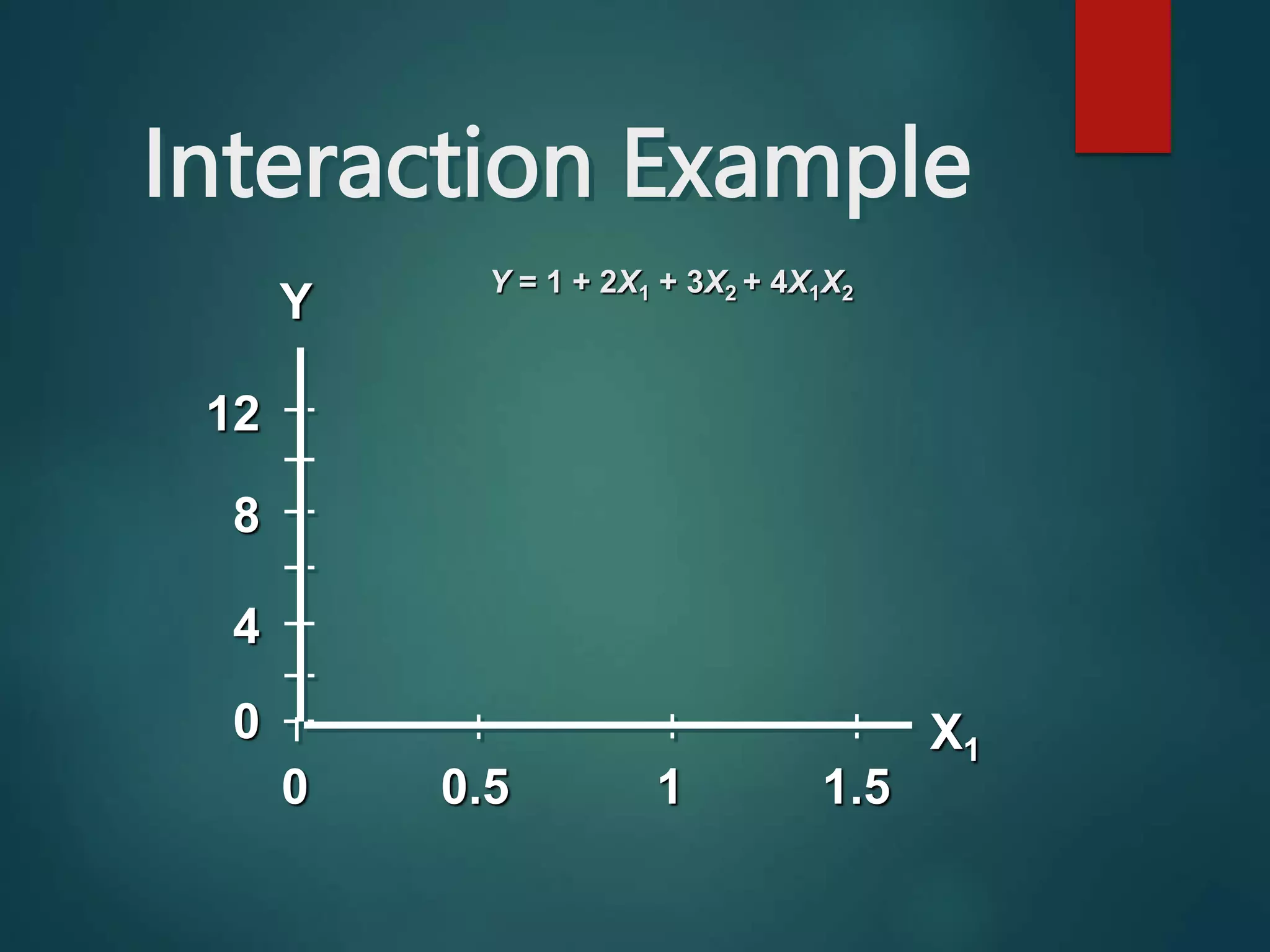 Interaction Example

$Y = 1 + 2X_1 + 3X_2 + 4X_1X_2$

Y

12

8

4

0

0

0.5

1

1.5

$X_1$